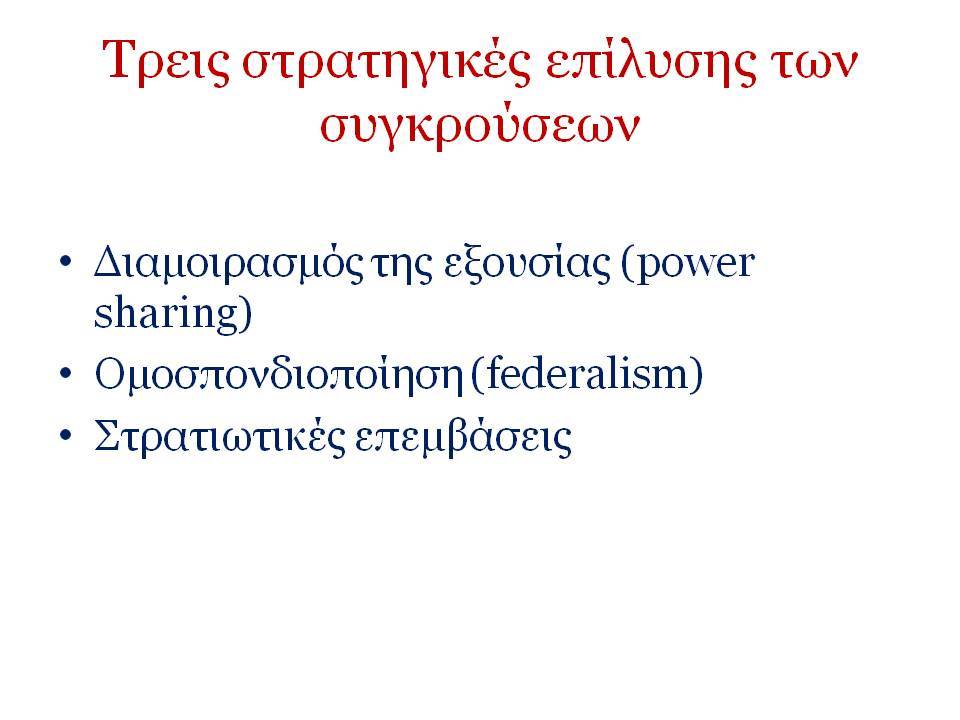 Τρεις στρατηγικές επίλυσης των συγκρούσεων

• Διαμοιρασμός της εξουσίας (power sharing)
• Ομοσπονδιοποίηση (federalism)
• Στρατιωτικές επεμβάσεις